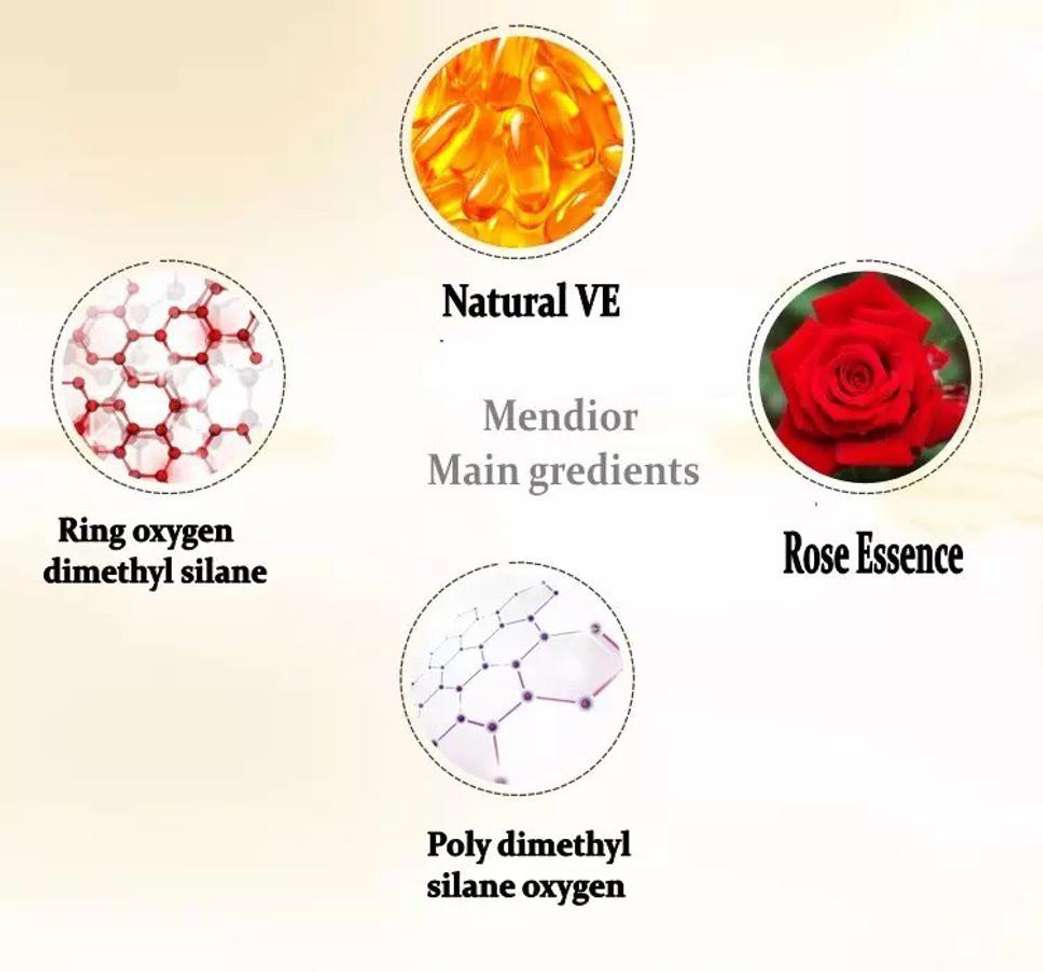 Natural VE

Ring oxygen dimethyl silane

Mendior
Main gredients

Rose Essence

Poly dimethyl silane oxygen